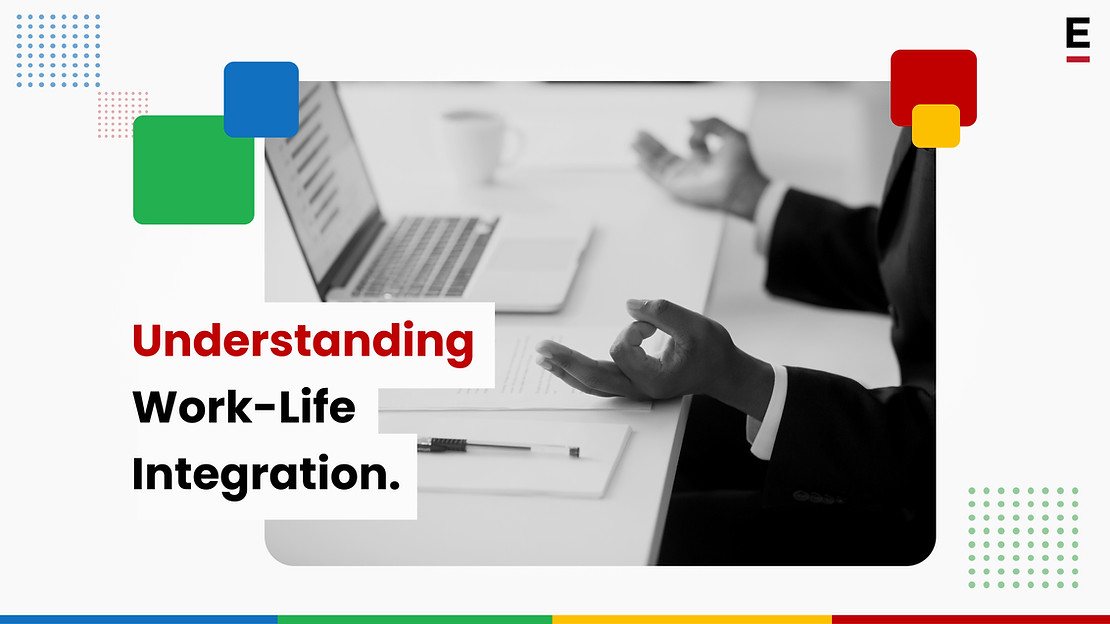 E

Understanding
Work-Life
Integration.